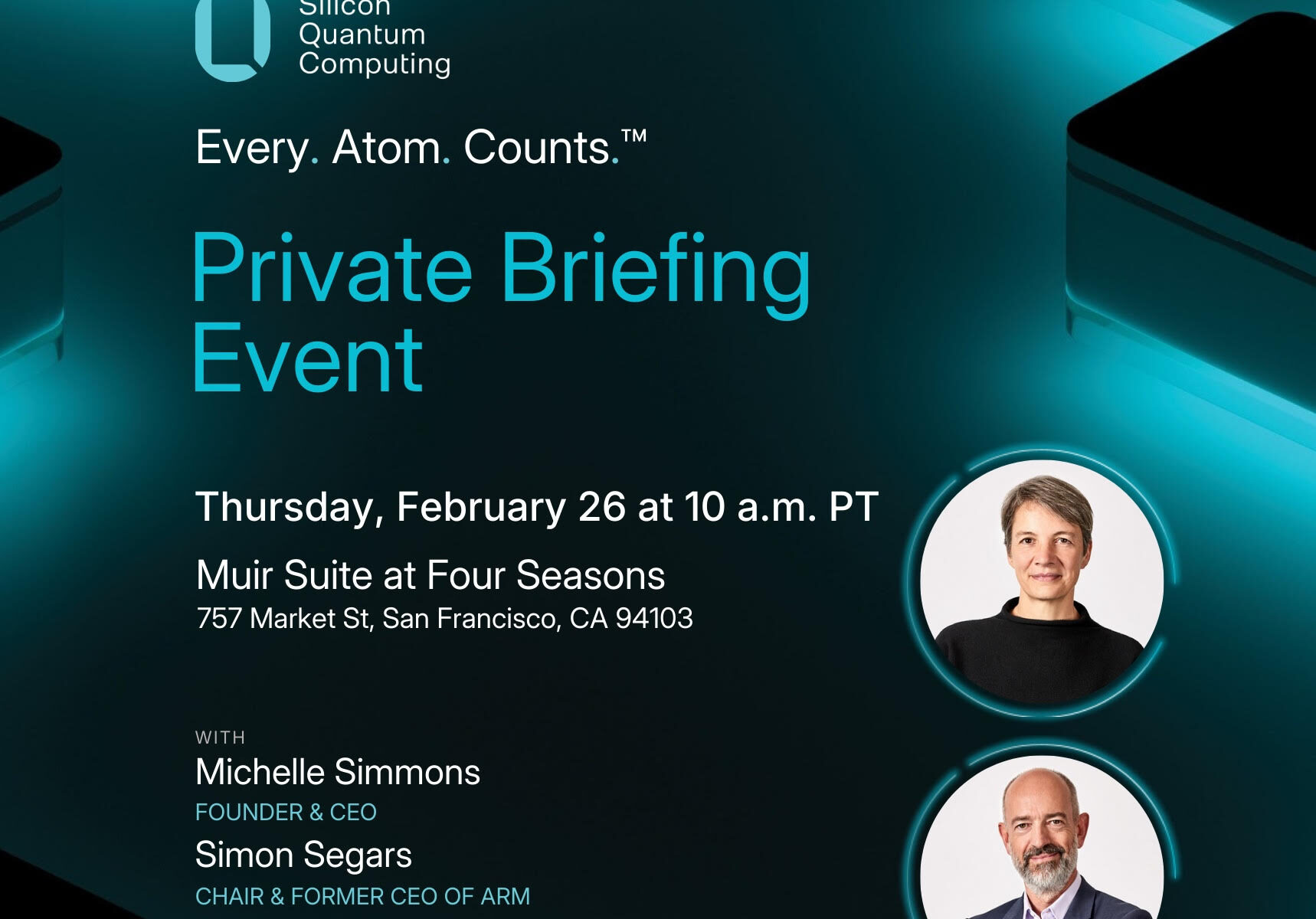 Silicon
Quantum
Computing

Every. Atom. Counts.™

Private Briefing Event

Thursday, February 26 at 10 a.m. PT

Muir Suite at Four Seasons
757 Market St, San Francisco, CA 94103

WITH
Michelle Simmons
FOUNDER & CEO
Simon Segars
CHAIR & FORMER CEO OF ARM